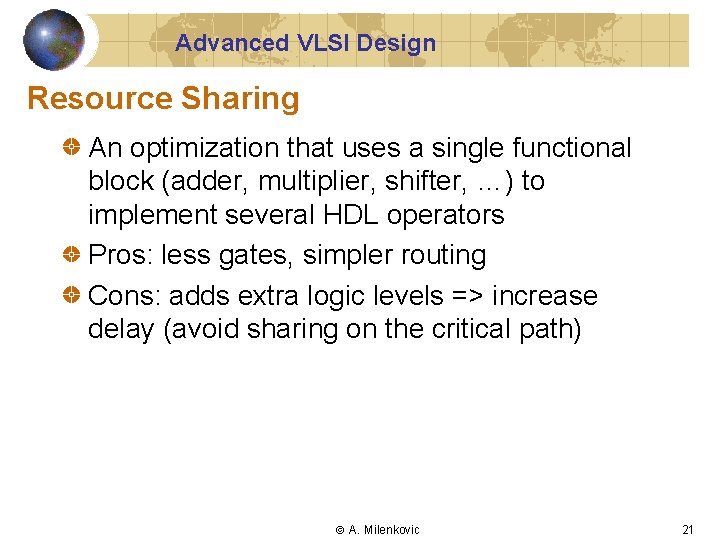 Advanced VLSI Design

Resource Sharing

An optimization that uses a single functional block (adder, multiplier, shifter, …) to implement several HDL operators

Pros: less gates, simpler routing

Cons: adds extra logic levels => increase delay (avoid sharing on the critical path)

© A. Milenkovic

21